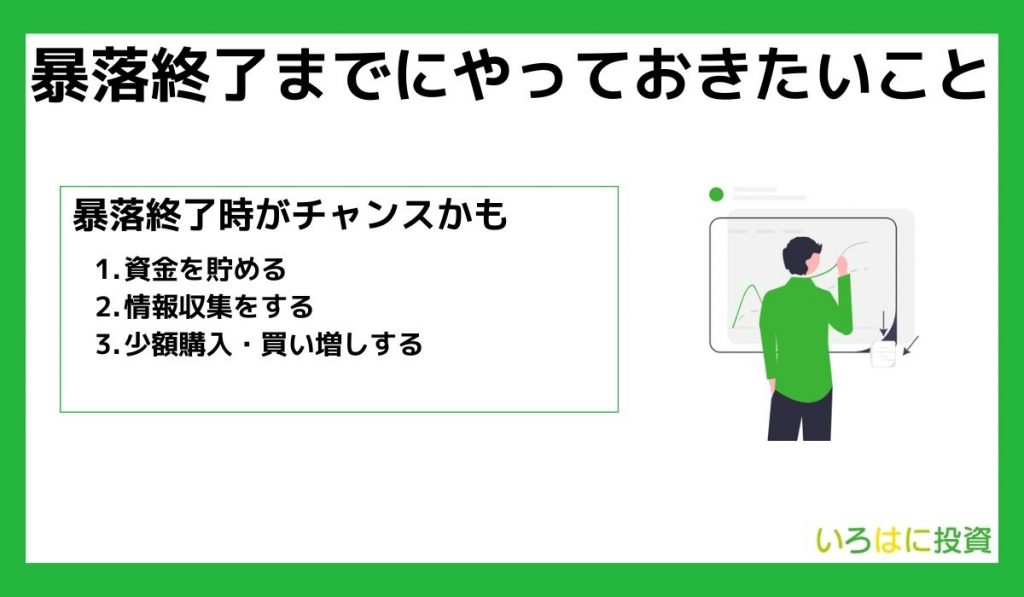 暴落終了までにやっておきたいこと

暴落終了時がチャンスかも

1.資金を貯める
2.情報収集をする
3.少額購入・買い増しする

いろはに投資